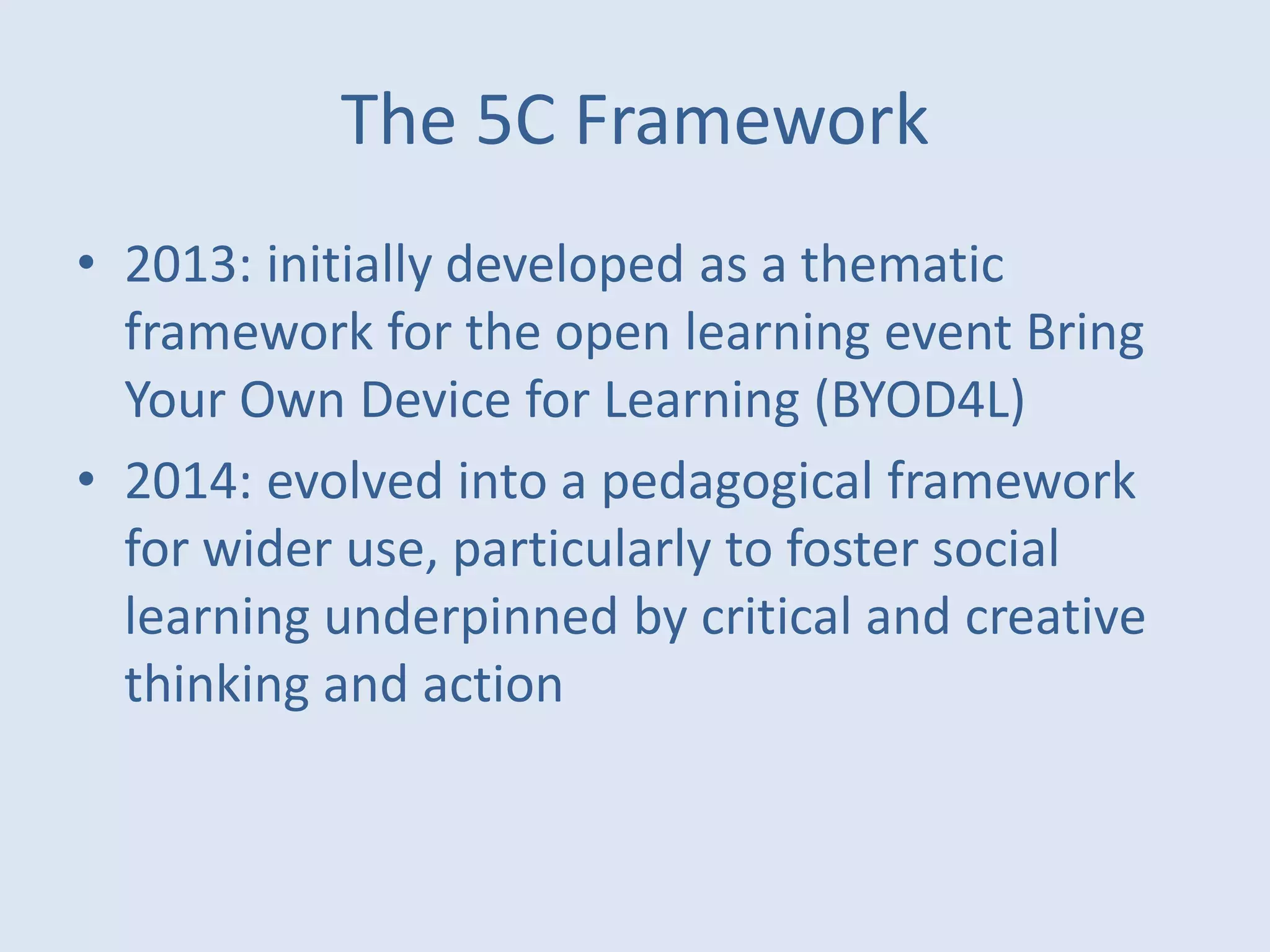 The 5C Framework

• 2013: initially developed as a thematic framework for the open learning event Bring Your Own Device for Learning (BYOD4L)
• 2014: evolved into a pedagogical framework for wider use, particularly to foster social learning underpinned by critical and creative thinking and action